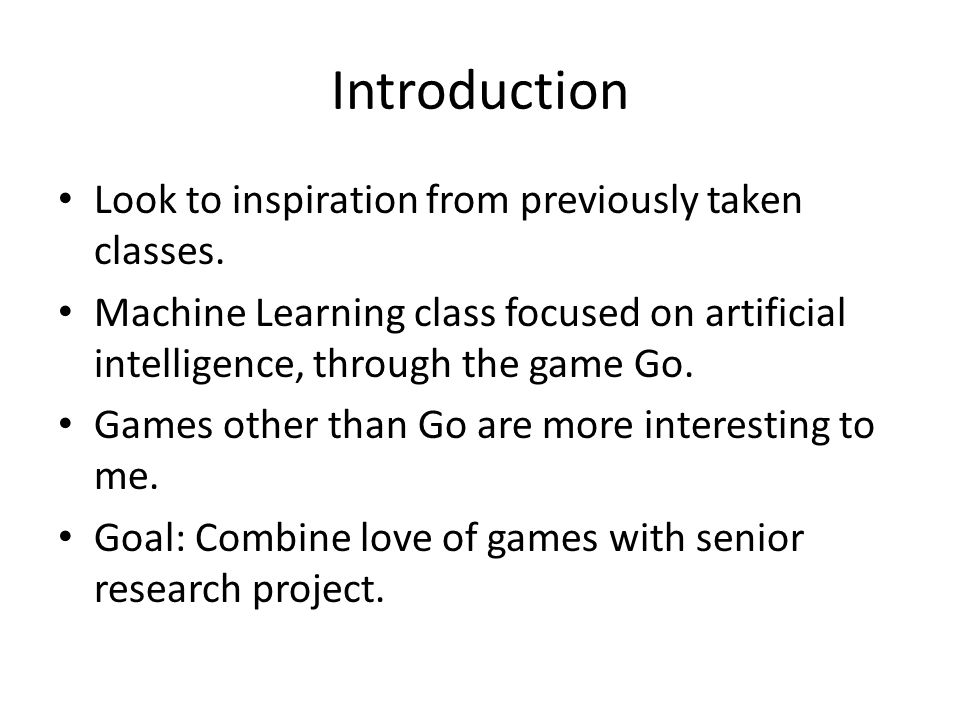 Introduction

• Look to inspiration from previously taken classes.

• Machine Learning class focused on artificial intelligence, through the game Go.

• Games other than Go are more interesting to me.

• Goal: Combine love of games with senior research project.